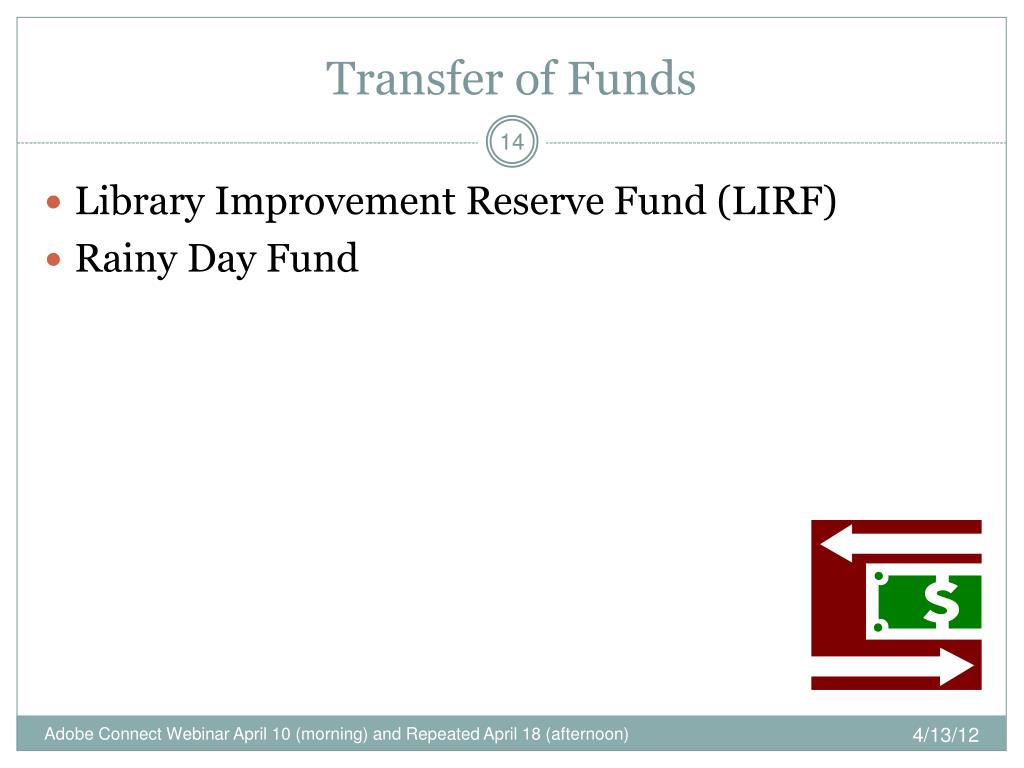 Transfer of Funds

14

- Library Improvement Reserve Fund (LIRF)
- Rainy Day Fund

$

Adobe Connect Webinar April 10 (morning) and Repeated April 18 (afternoon)

4/13/12